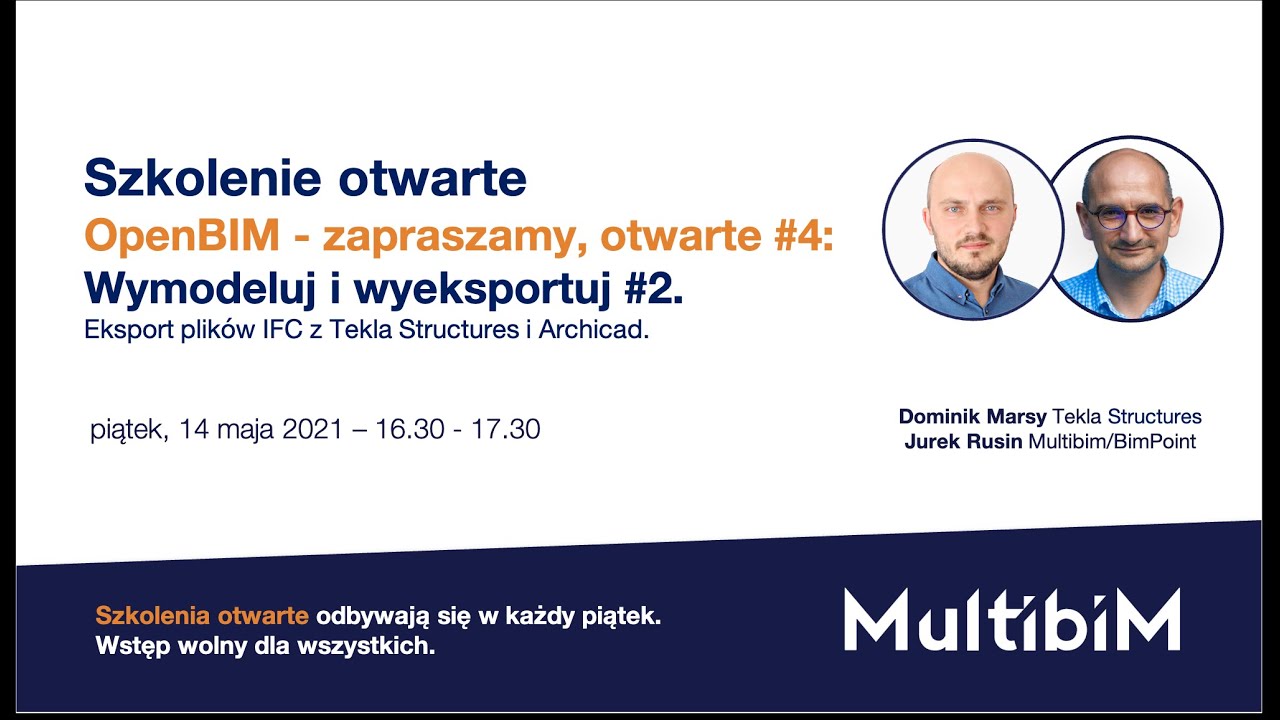 Szkolenie otwarte
OpenBIM - zapraszamy, otwarte #4:
Wymodeluj i wyeksportuj #2.
Eksport plików IFC z Tekla Structures i Archicad.

piątek, 14 maja 2021 – 16.30 - 17.30

Dominik Marsy Tekla Structures
Jurek Rusin Multibim/BimPoint

Szkolenia otwarte odbywają się w każdy piątek.
Wstęp wolny dla wszystkich.

MultibiM